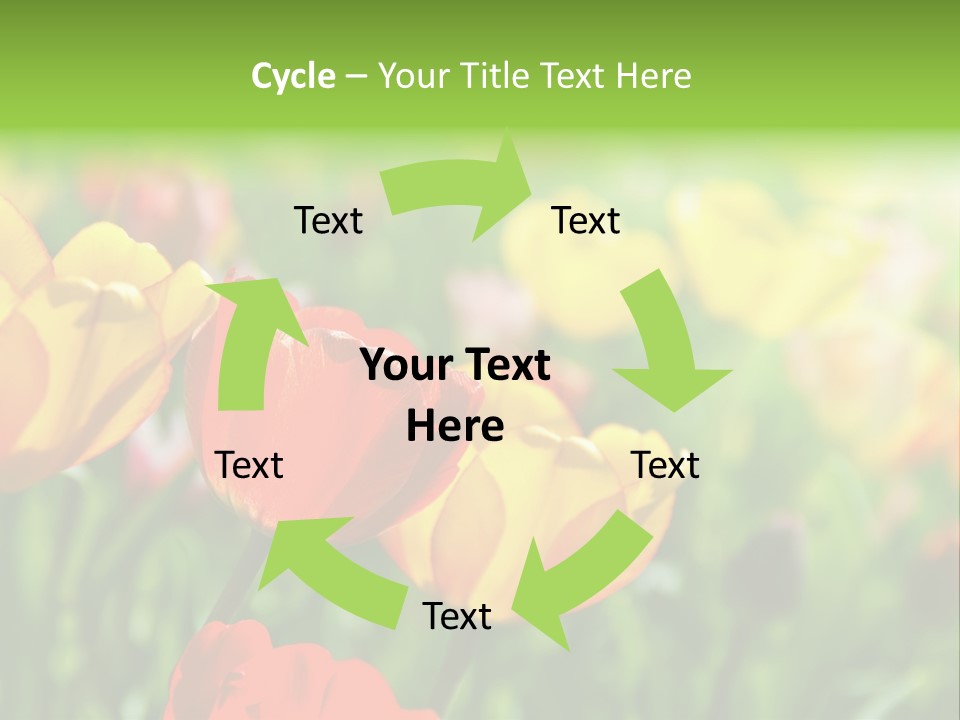 Cycle – Your Title Text Here

Text

Text

Your Text Here

Text

Text

Text